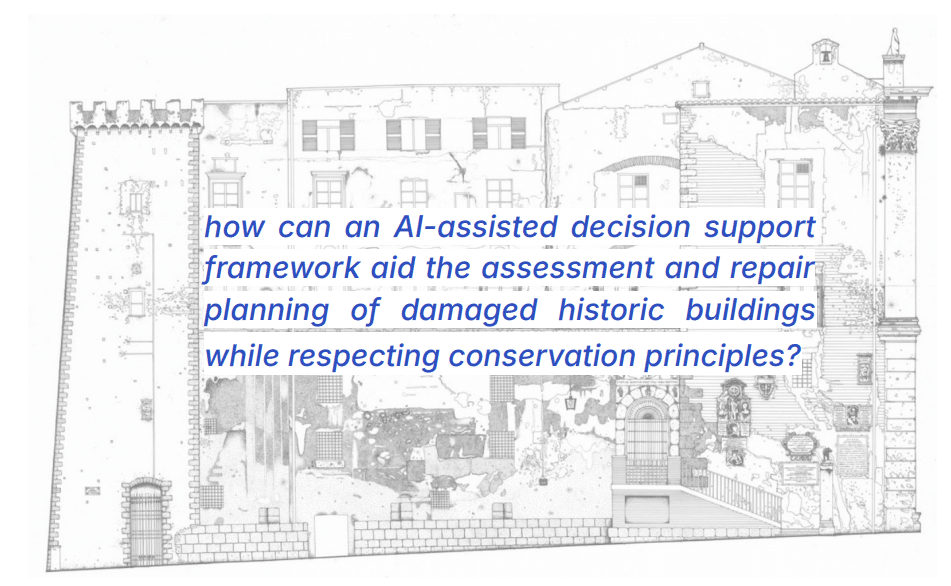 how can an AI-assisted decision support framework aid the assessment and repair planning of damaged historic buildings while respecting conservation principles?